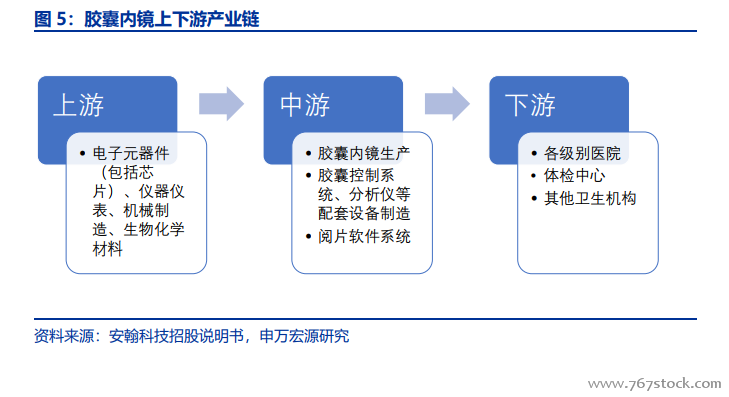 图 5：胶囊内镜上下游产业链

上游

• 电子元器件（包括芯片）、仪器仪表、机械制造、生物化学材料

中游

• 胶囊内镜生产
• 胶囊控制系统、分析仪等配套设备制造
• 阅片软件系统

下游

• 各级别医院
• 体检中心
• 其他卫生机构

资料来源：安翰科技招股说明书，申万宏源研究

www.767stock.com